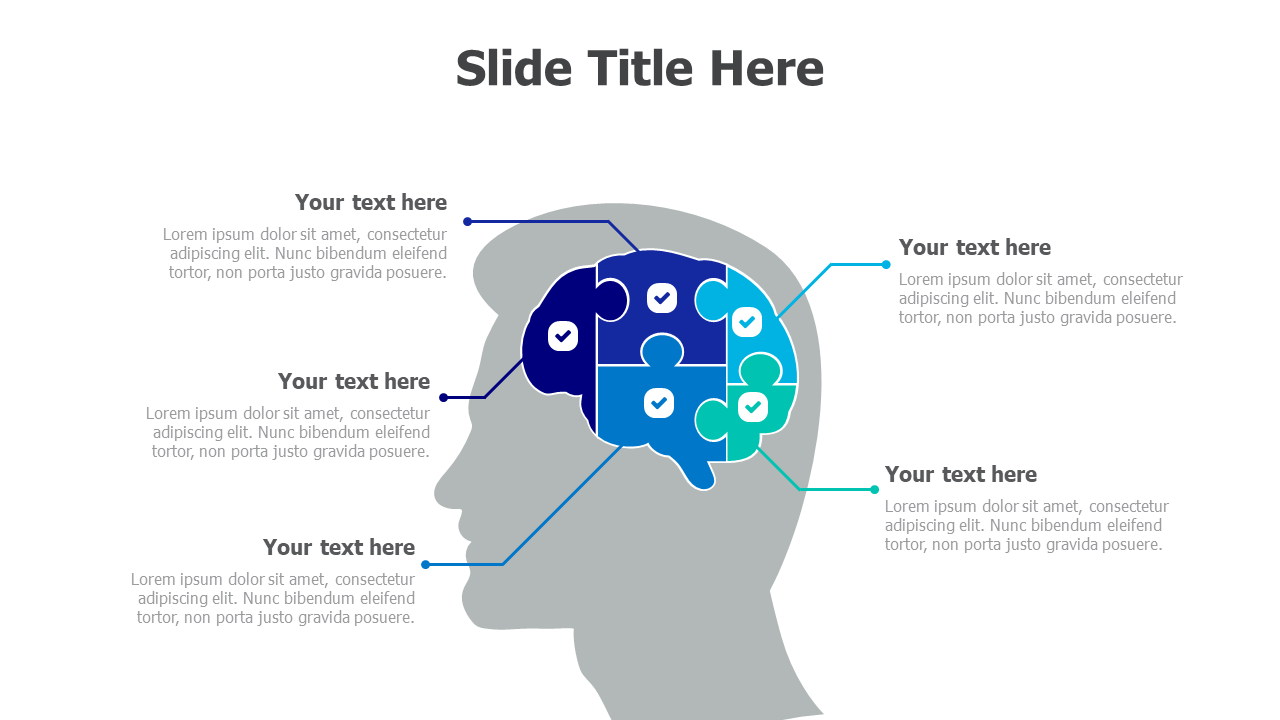 Slide Title Here

Your text here
Lorem ipsum dolor sit amet, consectetur adipiscing elit. Nunc bibendum eleifend tortor, non porta justo gravida posuere.

Your text here
Lorem ipsum dolor sit amet, consectetur adipiscing elit. Nunc bibendum eleifend tortor, non porta justo gravida posuere.

Your text here
Lorem ipsum dolor sit amet, consectetur adipiscing elit. Nunc bibendum eleifend tortor, non porta justo gravida posuere.

Your text here
Lorem ipsum dolor sit amet, consectetur adipiscing elit. Nunc bibendum eleifend tortor, non porta justo gravida posuere.

Your text here
Lorem ipsum dolor sit amet, consectetur adipiscing elit. Nunc bibendum eleifend tortor, non porta justo gravida posuere.